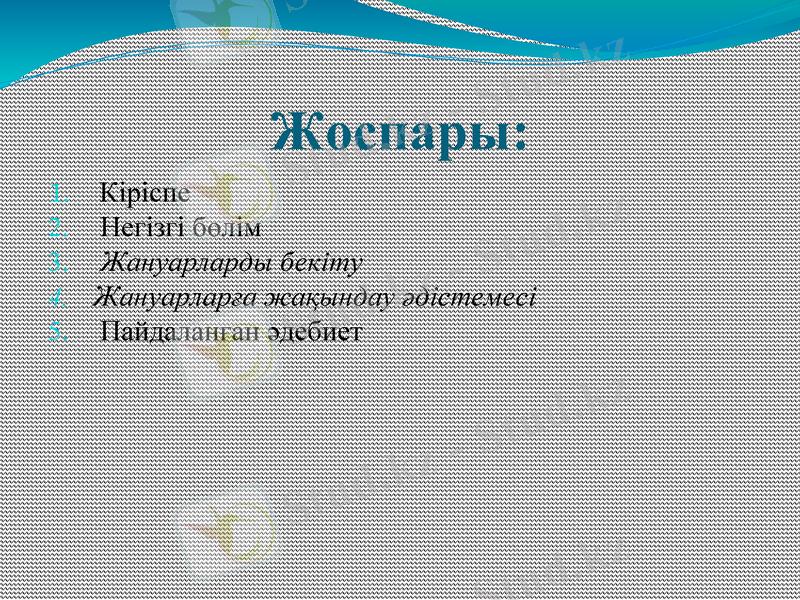 Жоспары:

1. Кіріспе
2. Негізгі бөлім
3. Жануарларды бекіту
4. Жануарларға жақындау әдістемесі
5. Пайдаланған әдебиет